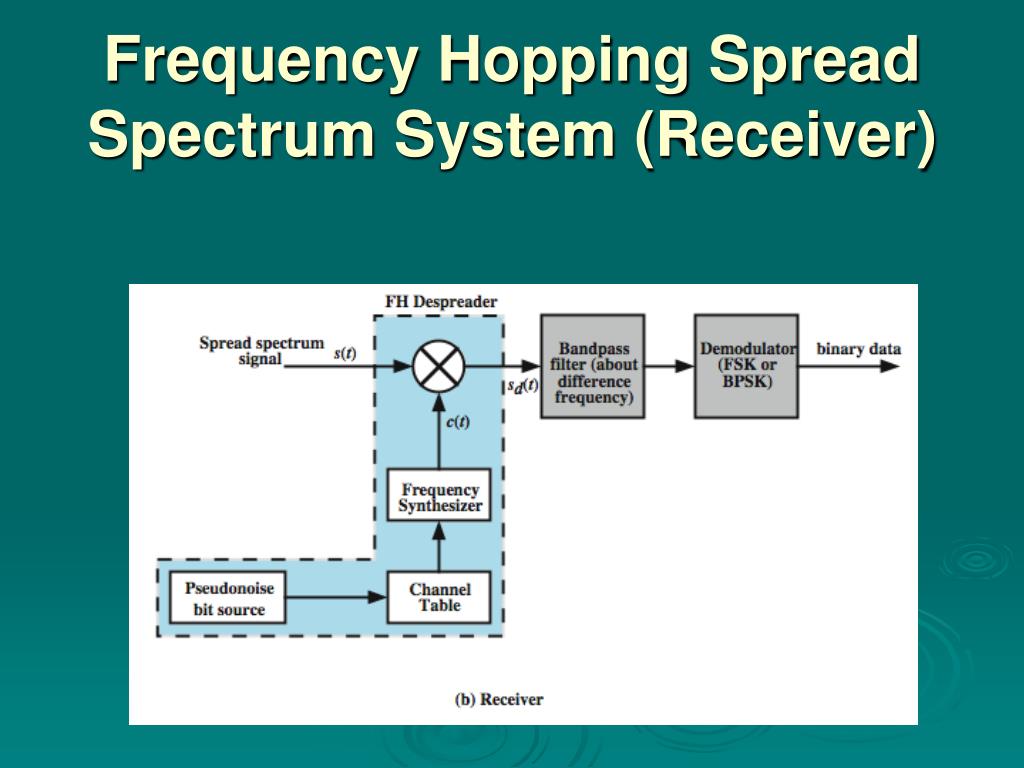 Frequency Hopping Spread Spectrum System (Receiver)

FH Despreader

Spread spectrum signal

$s(t)$

$s_d(t)$

Bandpass filter (about difference frequency)

Demodulator (FSK or BPSK)

binary data

$c(t)$

Frequency Synthesizer

Pseudonoise bit source

Channel Table

(b) Receiver